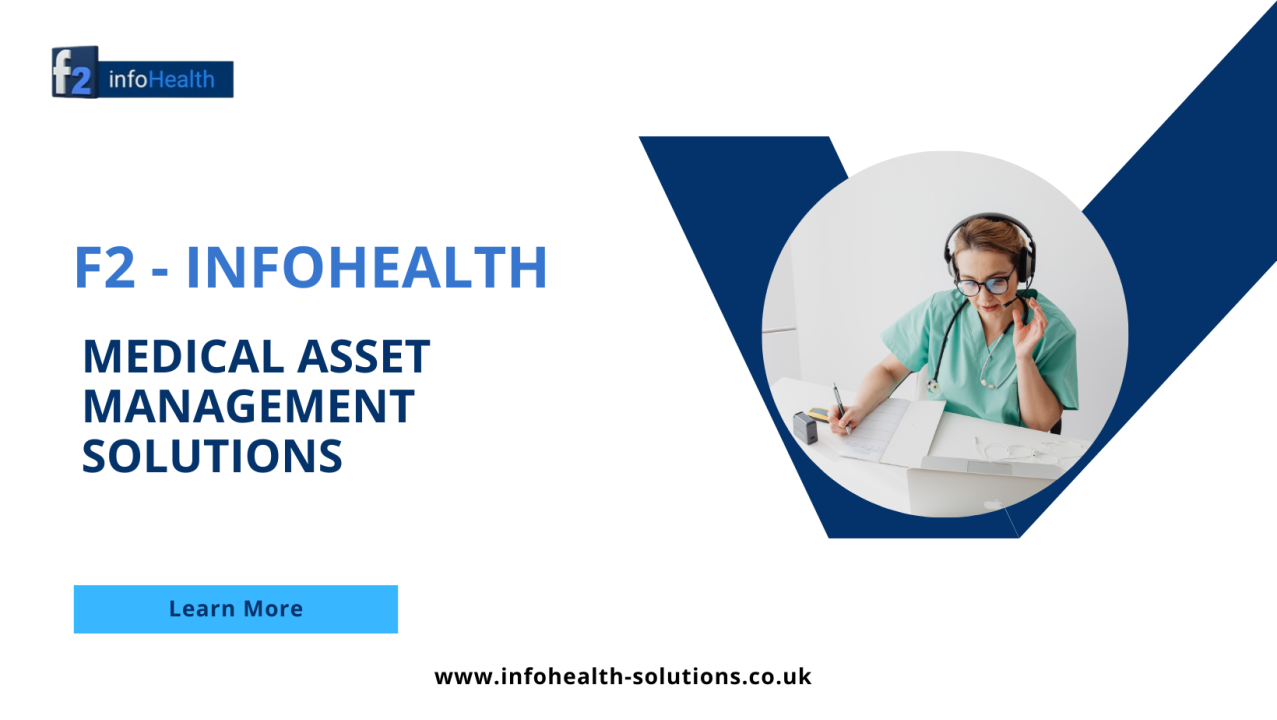 f2 infoHealth

F2 - INFOHEALTH

MEDICAL ASSET MANAGEMENT SOLUTIONS

Learn More

www.infohealth-solutions.co.uk